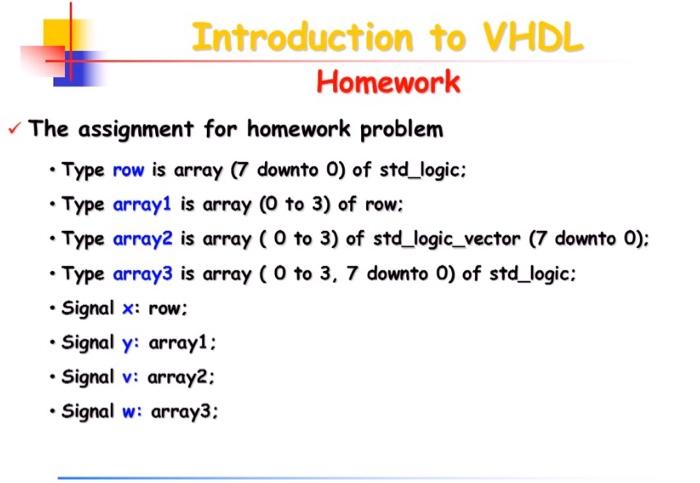 Introduction to VHDL
Homework

✓ The assignment for homework problem

• Type row is array (7 downto 0) of std_logic;

• Type array1 is array (0 to 3) of row;

• Type array2 is array ( 0 to 3) of std_logic_vector (7 downto 0);

• Type array3 is array ( 0 to 3, 7 downto 0) of std_logic;

• Signal x: row;

• Signal y: array1;

• Signal v: array2;

• Signal w: array3;